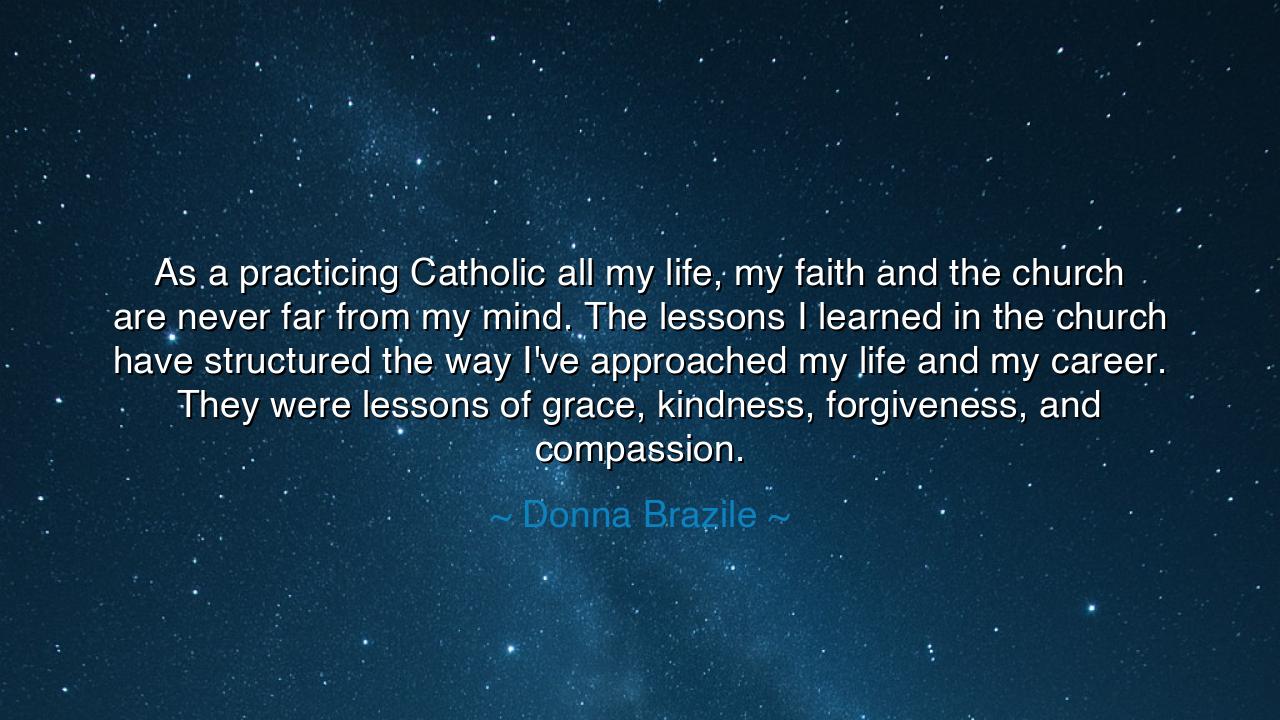 As a practicing Catholic all my life, my faith and the church are never far from my mind. The lessons I learned in the church have structured the way I've approached my life and my career. They were lessons of grace, kindness, forgiveness, and compassion.

~ Donna Brazile ~